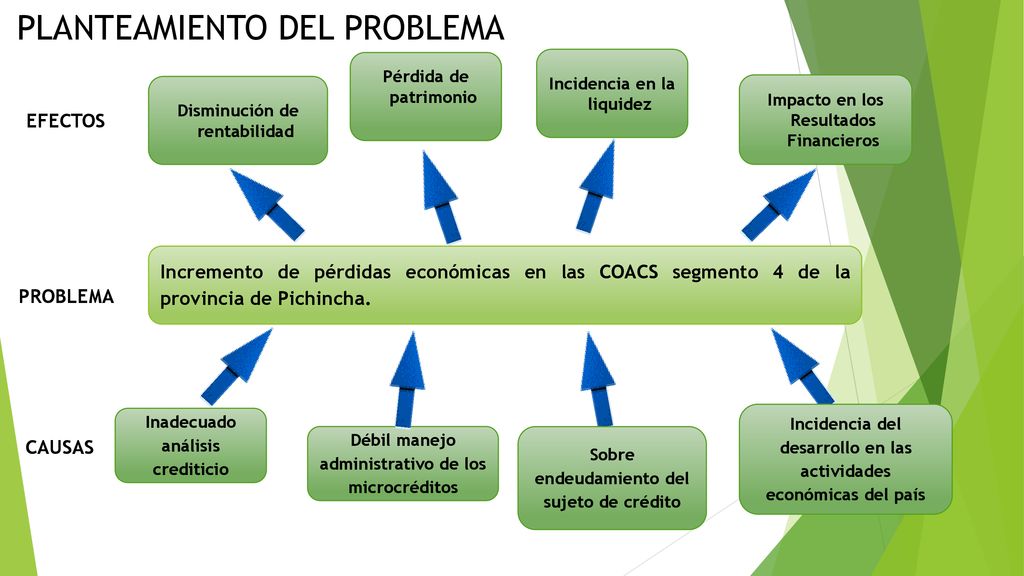 PLANTEAMIENTO DEL PROBLEMA

EFECTOS

Disminución de rentabilidad

Pérdida de patrimonio

Incidencia en la liquidez

Impacto en los Resultados Financieros

PROBLEMA

Incremento de pérdidas económicas en las COACS segmento 4 de la provincia de Pichincha.

CAUSAS

Inadecuado análisis crediticio

Débil manejo administrativo de los microcréditos

Sobre endeudamiento del sujeto de crédito

Incidencia del desarrollo en las actividades económicas del país